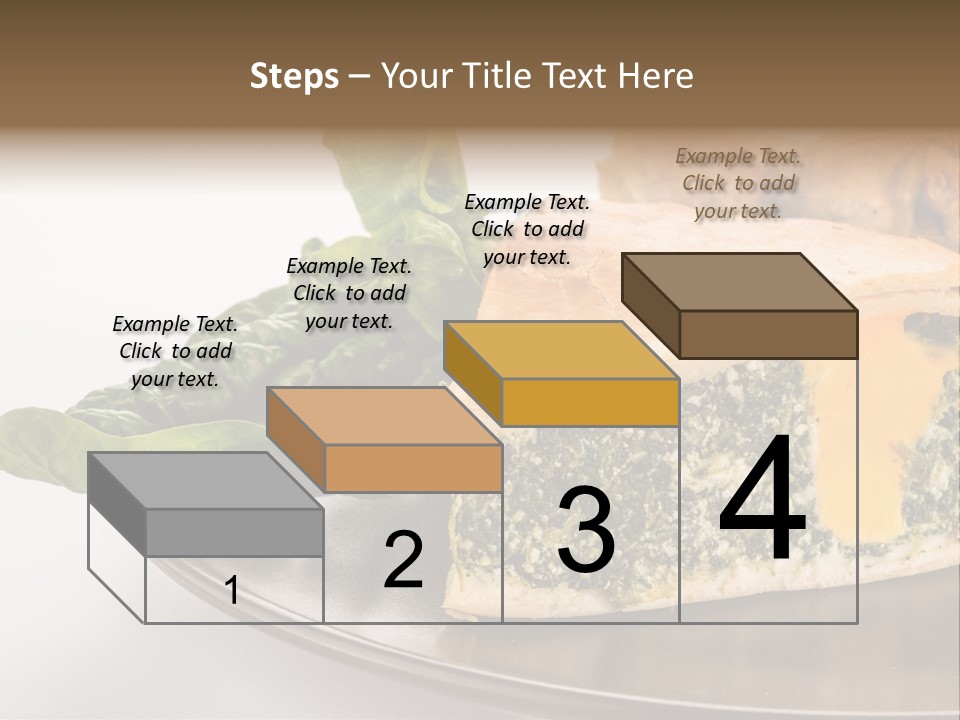 Steps – Your Title Text Here

Example Text. Click to add your text.

Example Text. Click to add your text.

Example Text. Click to add your text.

Example Text. Click to add your text.

1

2

3

4